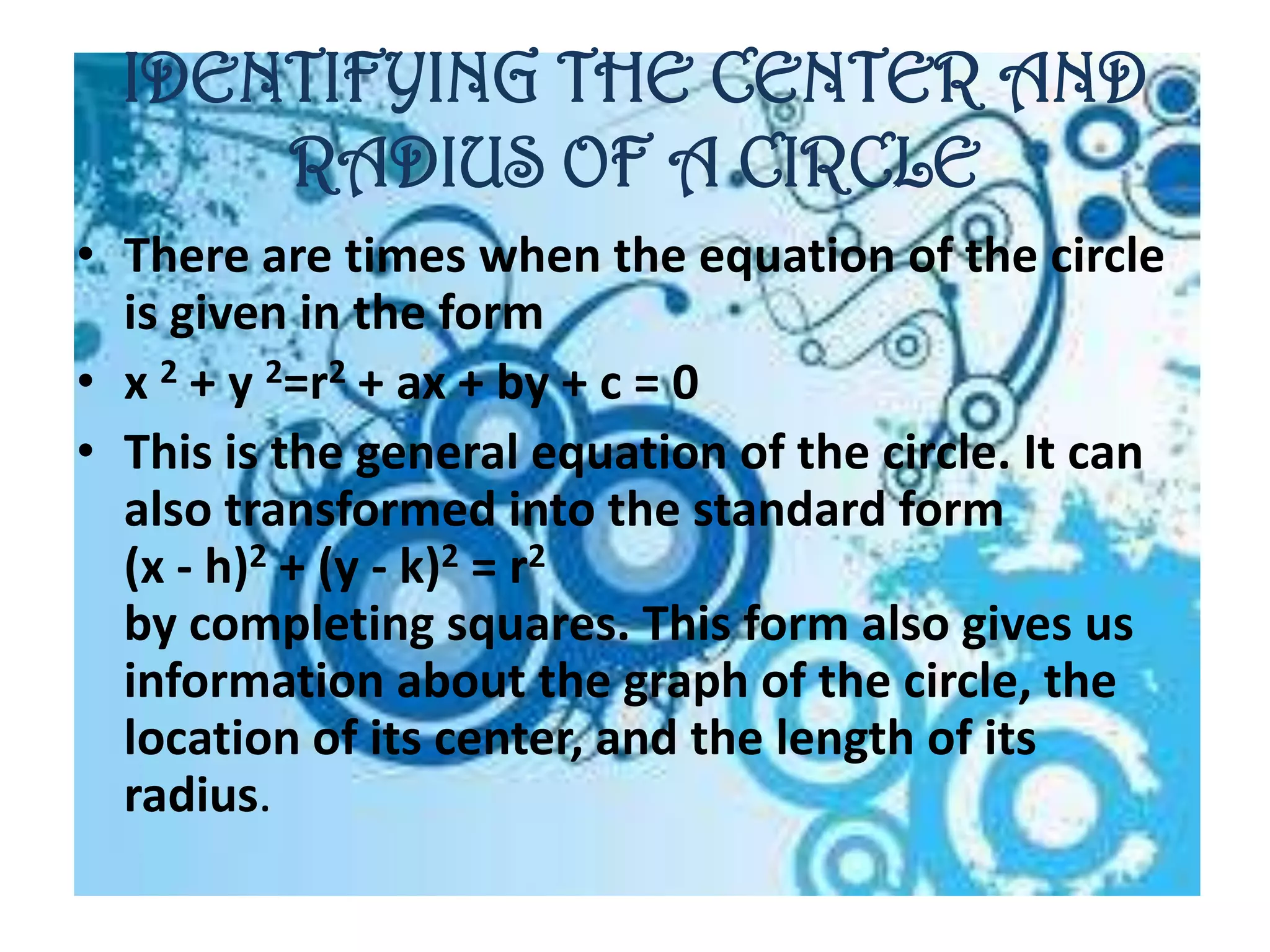 IDENTIFYING THE CENTER AND RADIUS OF A CIRCLE

• There are times when the equation of the circle is given in the form

• $x^2 + y^2 = r^2 + ax + by + c = 0$

• This is the general equation of the circle. It can also transformed into the standard form
$(x - h)^2 + (y - k)^2 = r^2$
by completing squares. This form also gives us information about the graph of the circle, the location of its center, and the length of its radius.